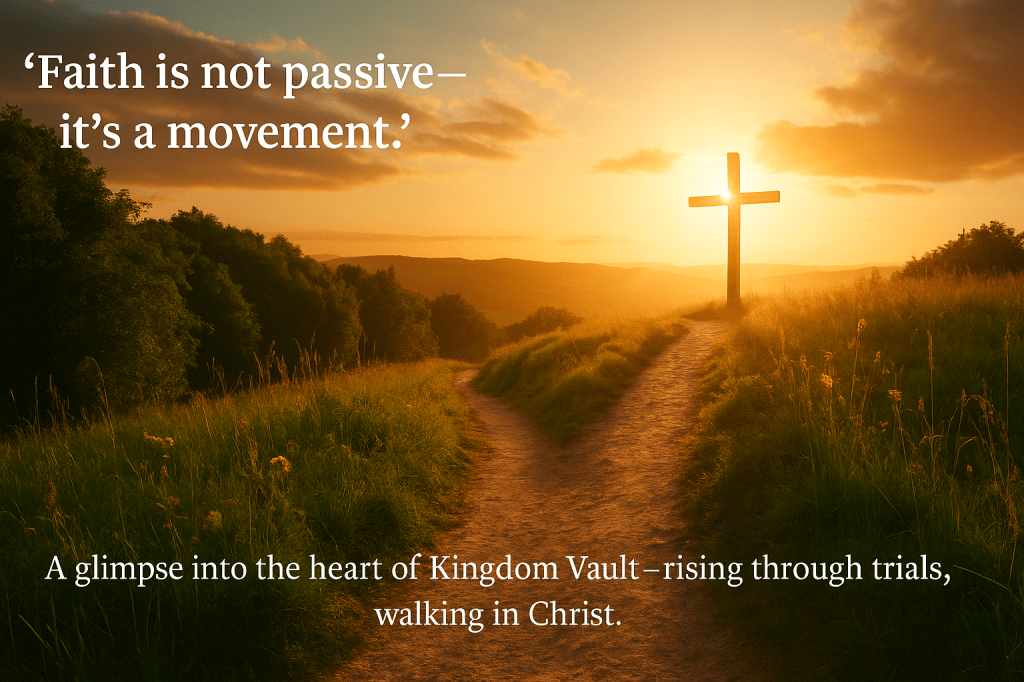 ‘Faith is not passive— it’s a movement.’

A glimpse into the heart of Kingdom Vault–rising through trials, walking in Christ.